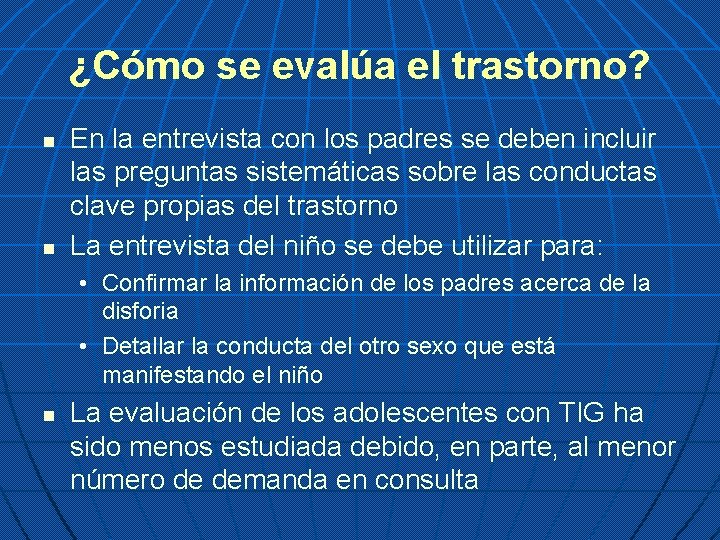 ¿Cómo se evalúa el trastorno?

- En la entrevista con los padres se deben incluir las preguntas sistemáticas sobre las conductas clave propias del trastorno
- La entrevista del niño se debe utilizar para:
  - Confirmar la información de los padres acerca de la disforia
  - Detallar la conducta del otro sexo que está manifestando el niño
- La evaluación de los adolescentes con TIG ha sido menos estudiada debido, en parte, al menor número de demanda en consulta